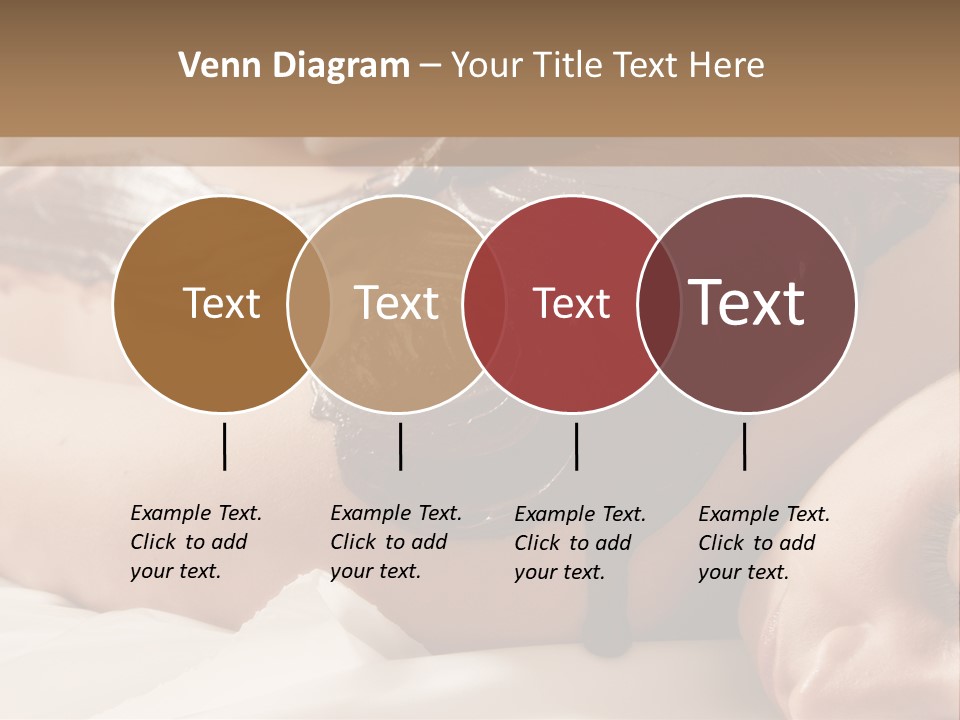 Venn Diagram – Your Title Text Here

Text

Text

Text

Text

Example Text. Click to add your text.

Example Text. Click to add your text.

Example Text. Click to add your text.

Example Text. Click to add your text.